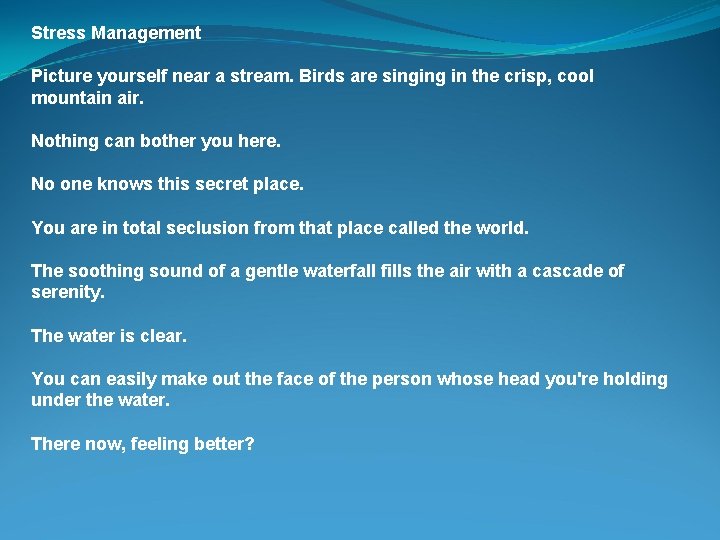 Stress Management

Picture yourself near a stream. Birds are singing in the crisp, cool mountain air.

Nothing can bother you here.

No one knows this secret place.

You are in total seclusion from that place called the world.

The soothing sound of a gentle waterfall fills the air with a cascade of serenity.

The water is clear.

You can easily make out the face of the person whose head you're holding under the water.

There now, feeling better?